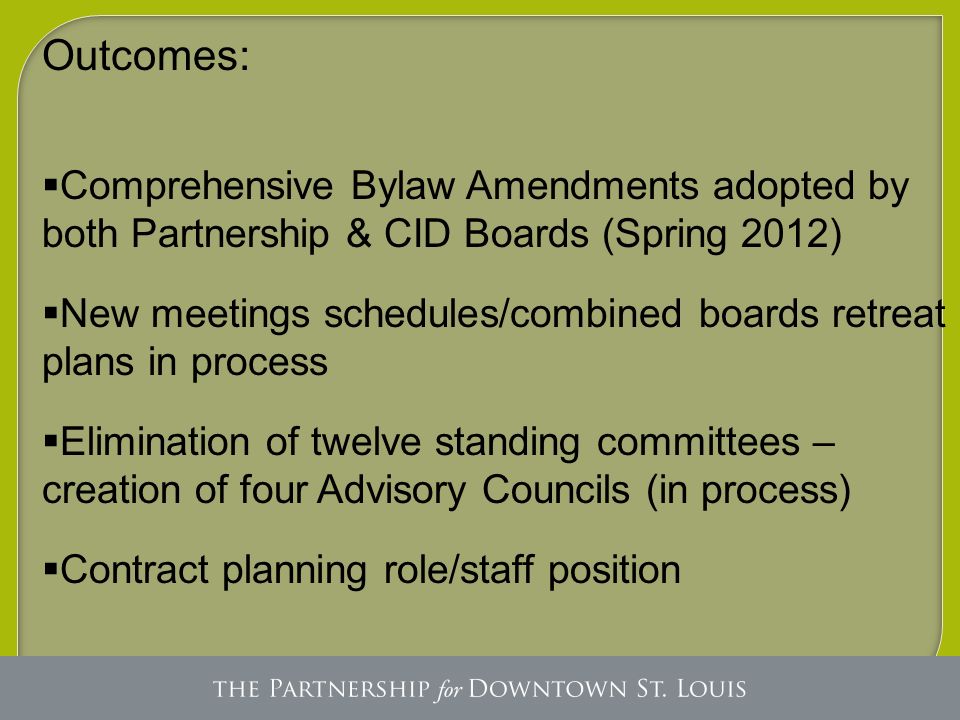 Outcomes:

▪Comprehensive Bylaw Amendments adopted by both Partnership & CID Boards (Spring 2012)

▪New meetings schedules/combined boards retreat plans in process

▪Elimination of twelve standing committees – creation of four Advisory Councils (in process)

▪Contract planning role/staff position

THE PARTNERSHIP for DOWNTOWN ST. LOUIS